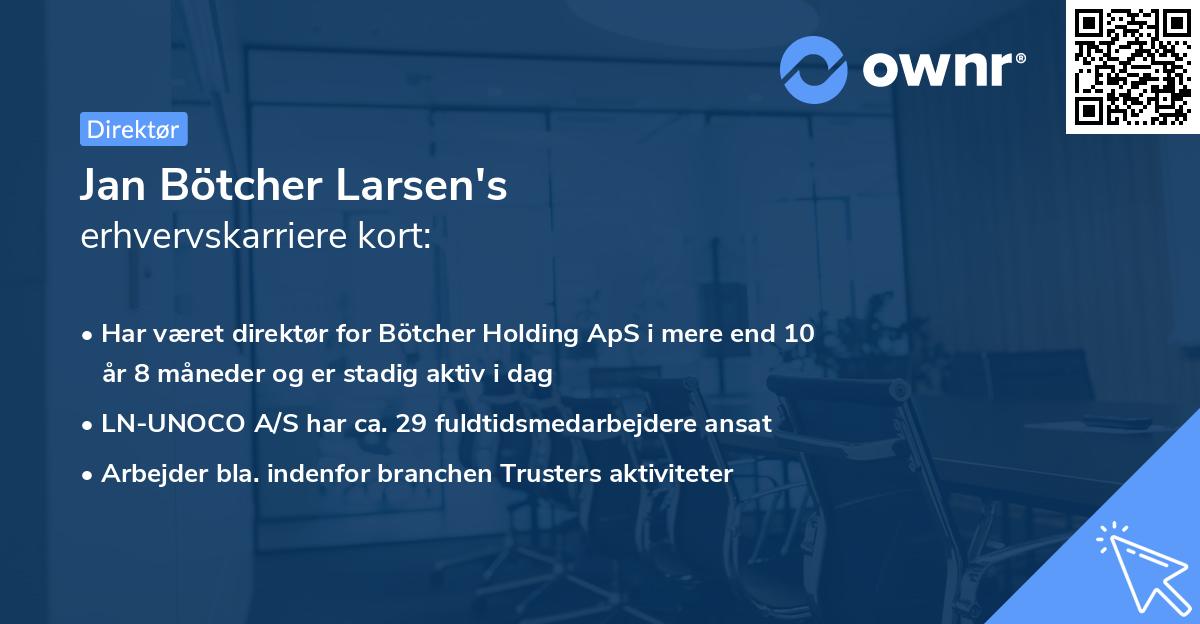 ownr®

Direktør

Jan Bötcher Larsen's
erhvervskarriere kort:

• Har været direktør for Bötcher Holding ApS i mere end 10 år 8 måneder og er stadig aktiv i dag
• LN-UNOCO A/S har ca. 29 fuldtidsmedarbejdere ansat
• Arbejder bla. indenfor branchen Trusters aktiviteter